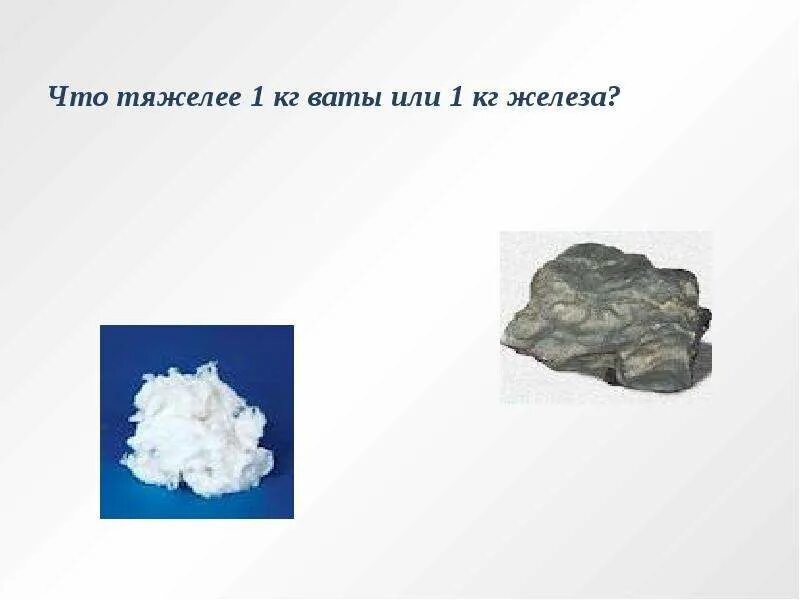 Что тяжелее 1 кг ваты или 1 кг железа?